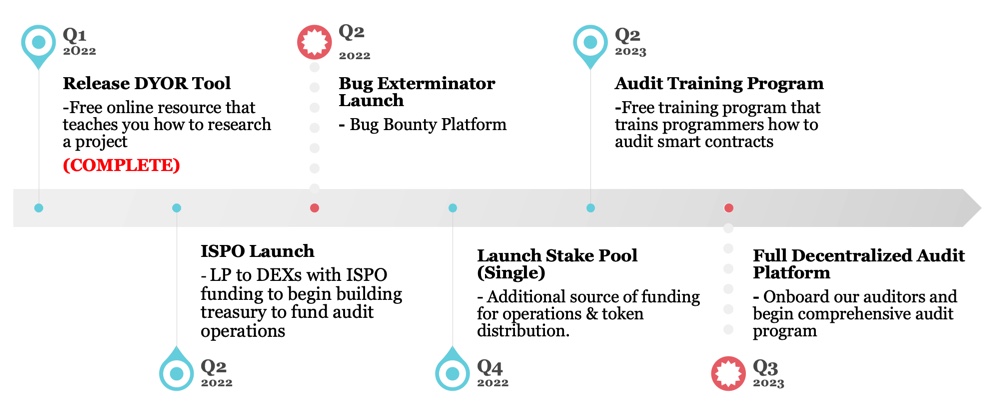 Q1
2022

Release DYOR Tool
-Free online resource that teaches you how to research a project
(COMPLETE)

Q2
2022

Bug Exterminator Launch
- Bug Bounty Platform

Q2
2023

Audit Training Program
-Free training program that trains programmers how to audit smart contracts

ISPO Launch
- LP to DEXs with ISPO funding to begin building treasury to fund audit operations

Q2
2022

Launch Stake Pool (Single)
- Additional source of funding for operations & token distribution.

Q4
2022

Full Decentralized Audit Platform
- Onboard our auditors and begin comprehensive audit program

Q3
2023